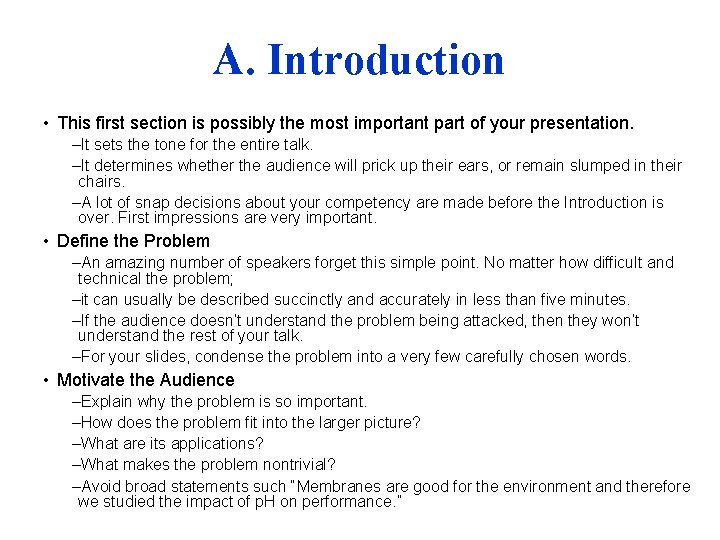 A. Introduction

• This first section is possibly the most important part of your presentation.
–It sets the tone for the entire talk.
–It determines whether the audience will prick up their ears, or remain slumped in their chairs.
–A lot of snap decisions about your competency are made before the Introduction is over. First impressions are very important.

• Define the Problem
–An amazing number of speakers forget this simple point. No matter how difficult and technical the problem;
–it can usually be described succinctly and accurately in less than five minutes.
–If the audience doesn't understand the problem being attacked, then they won't understand the rest of your talk.
–For your slides, condense the problem into a very few carefully chosen words.

• Motivate the Audience
–Explain why the problem is so important.
–How does the problem fit into the larger picture?
–What are its applications?
–What makes the problem nontrivial?
–Avoid broad statements such "Membranes are good for the environment and therefore we studied the impact of pH on performance."